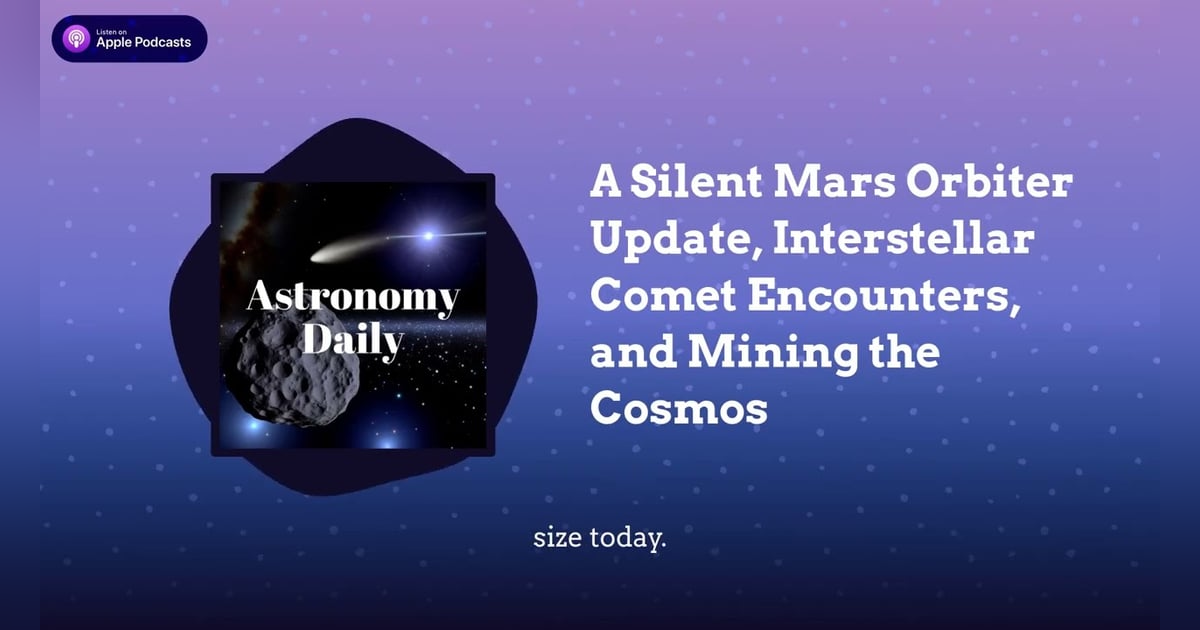 Listen on
Apple Podcasts

Astronomy Daily

A Silent Mars Orbiter Update, Interstellar Comet Encounters, and Mining the Cosmos

size today.